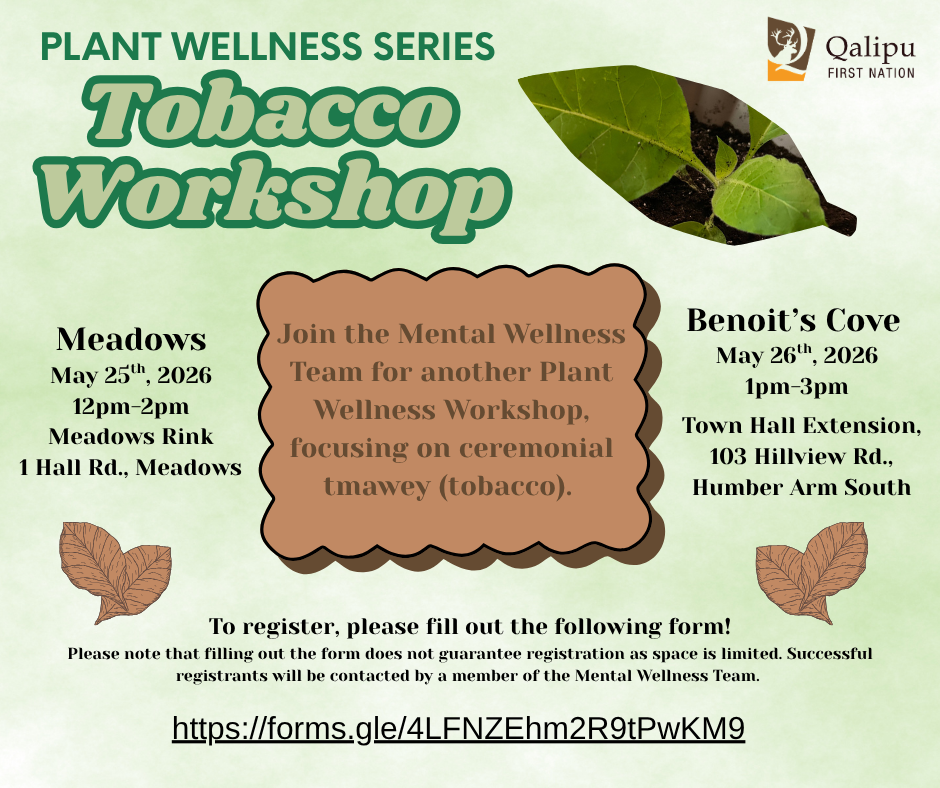 PLANT WELLNESS SERIES

Tobacco Workshop

Qalipu FIRST NATION

Meadows
May 25$^{th}$, 2026
12pm-2pm
Meadows Rink
1 Hall Rd., Meadows

Join the Mental Wellness Team for another Plant Wellness Workshop, focusing on ceremonial tmawey (tobacco).

Benoit's Cove
May 26$^{th}$, 2026
1pm-3pm
Town Hall Extension,
103 Hillview Rd.,
Humber Arm South

To register, please fill out the following form!

Please note that filling out the form does not guarantee registration as space is limited. Successful registrants will be contacted by a member of the Mental Wellness Team.

https://forms.gle/4LFNZEhm2R9tPwKM9